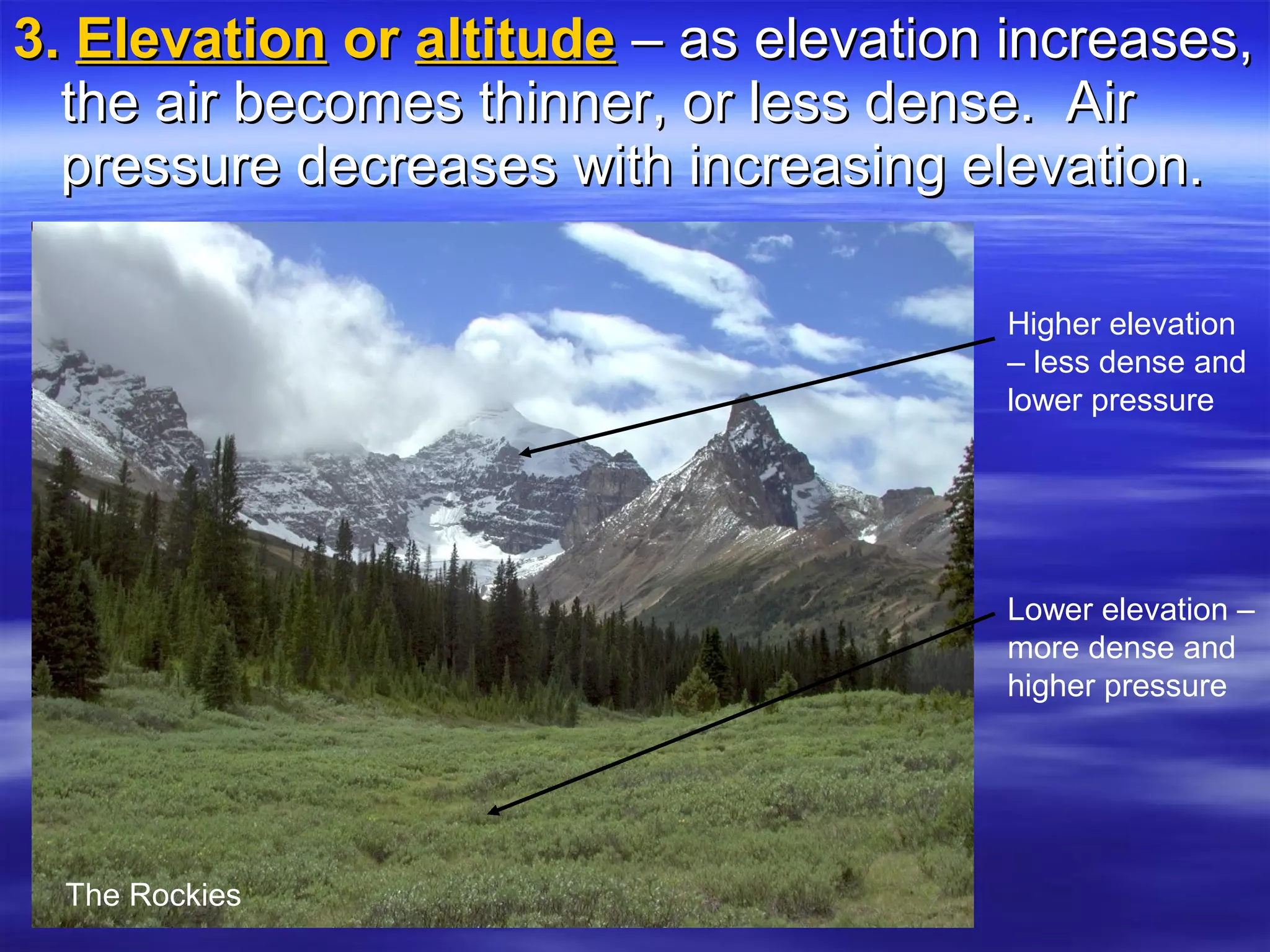 3. Elevation or altitude – as elevation increases, the air becomes thinner, or less dense. Air pressure decreases with increasing elevation.

Higher elevation – less dense and lower pressure

Lower elevation – more dense and higher pressure

The Rockies